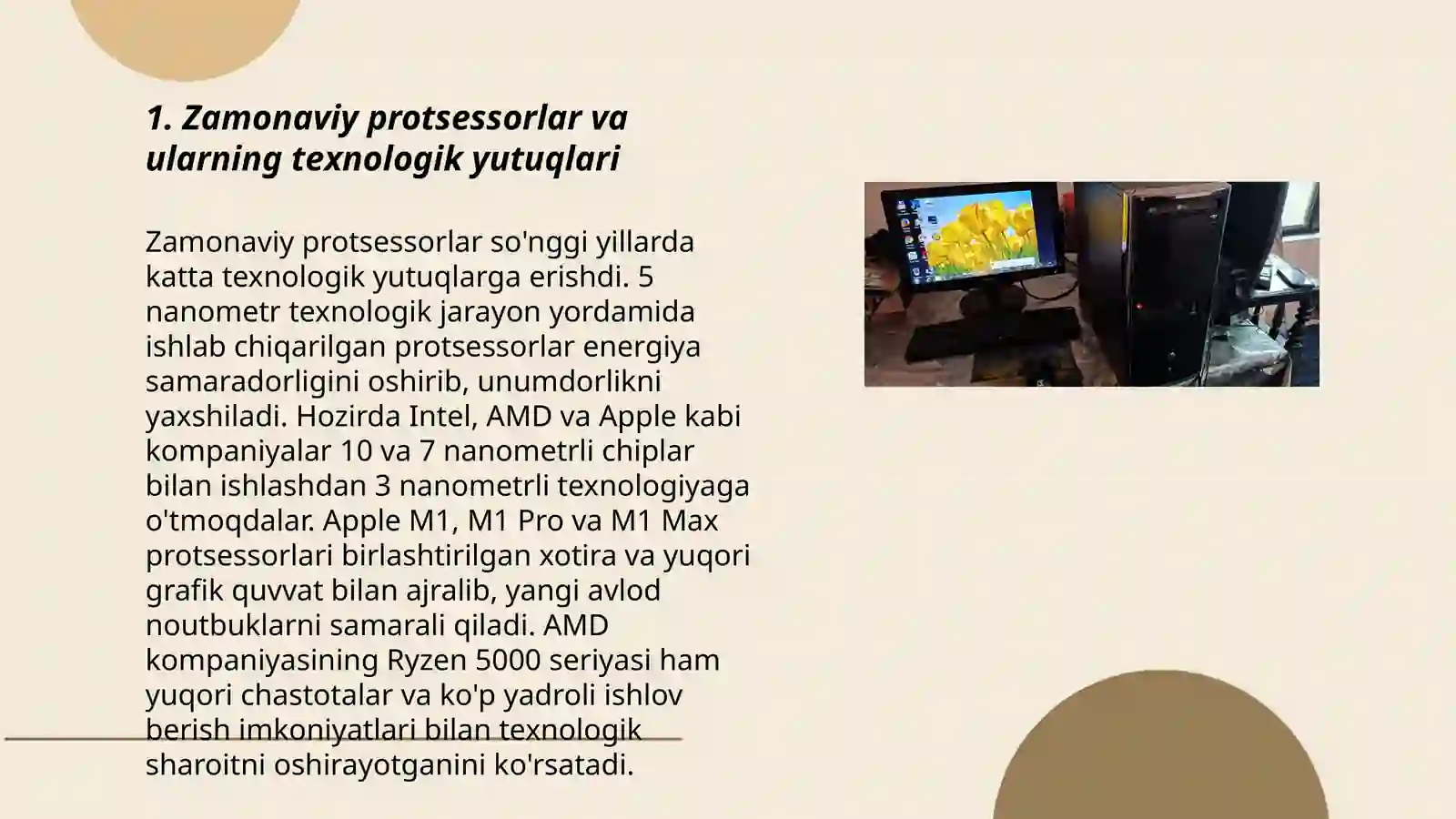 1. Zamonaviy protsessorlar va ularning texnologik yutuqlari

Zamonaviy protsessorlar so'nggi yillarda katta texnologik yutuqlarga erishdi. 5 nanometr texnologik jarayon yordamida ishlab chiqarilgan protsessorlar energiya samaradorligini oshirib, unumdorlikni yaxshiladi. Hozirda Intel, AMD va Apple kabi kompaniyalar 10 va 7 nanometrli chiplar bilan ishlashdan 3 nanometrli texnologiyaga o'tmoqdalar. Apple M1, M1 Pro va M1 Max protsessorlari birlashtirilgan xotira va yuqori grafik quvvat bilan ajralib, yangi avlod noutbuklarni samarali qiladi. AMD kompaniyasining Ryzen 5000 seriyasi ham yuqori chastotalar va ko'p yadroli ishlov berish imkoniyatlari bilan texnologik sharoitni oshirayotganini ko'rsatadi.